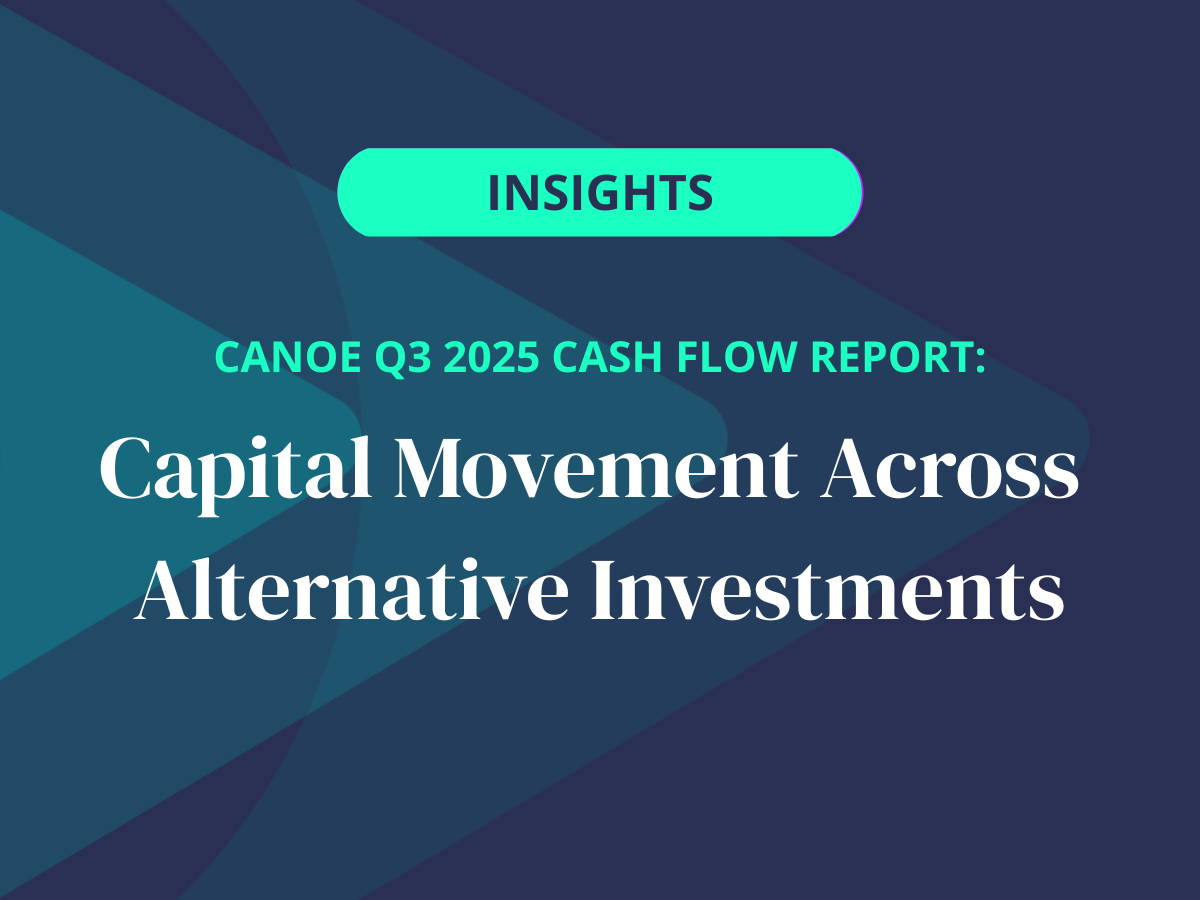 INSIGHTS

CANOE Q3 2025 CASH FLOW REPORT:

Capital Movement Across Alternative Investments